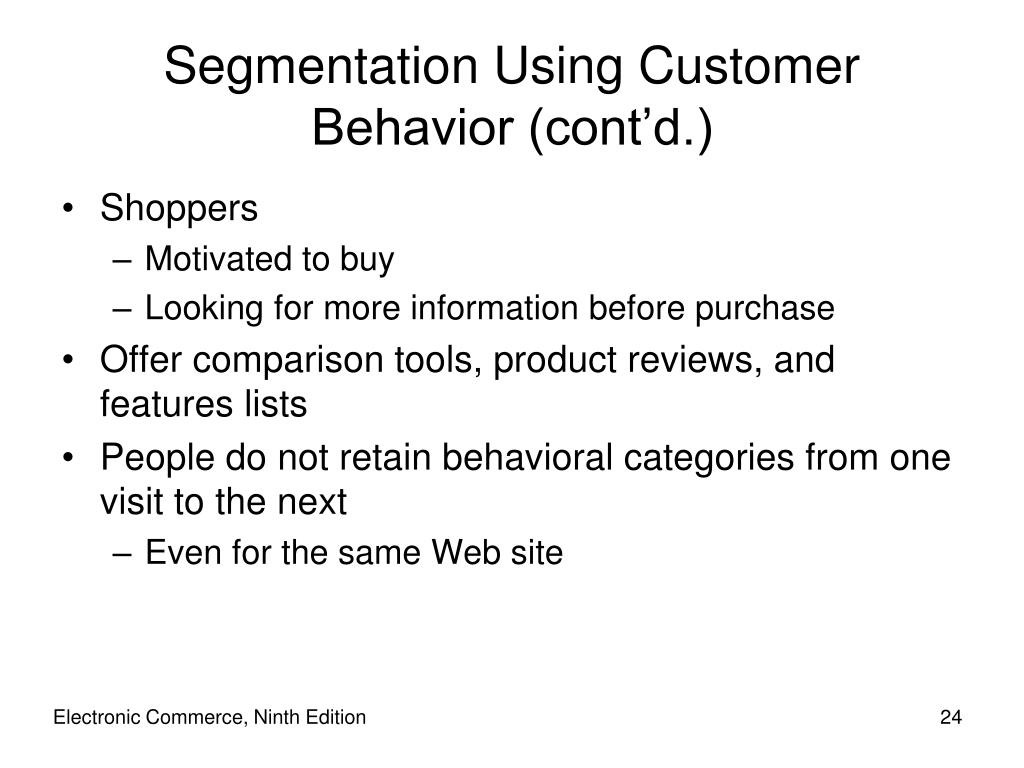 Segmentation Using Customer Behavior (cont’d.)

• Shoppers
– Motivated to buy
– Looking for more information before purchase
• Offer comparison tools, product reviews, and features lists
• People do not retain behavioral categories from one visit to the next
– Even for the same Web site

Electronic Commerce, Ninth Edition

24